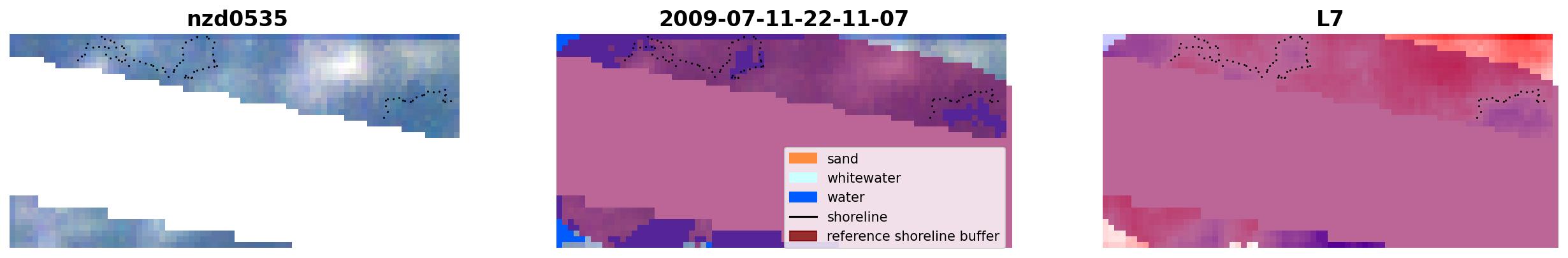 nzd0535

2009-07-11-22-11-07

sand
whitewater
water
shoreline
reference shoreline buffer

L7